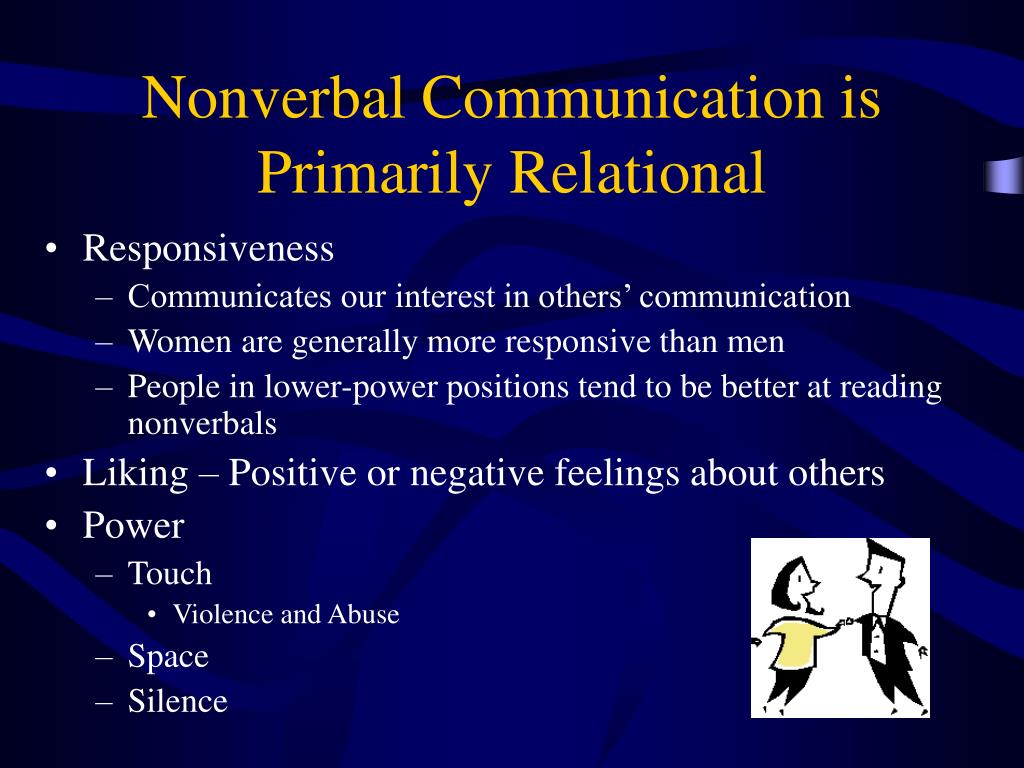 Nonverbal Communication is Primarily Relational

• Responsiveness
  – Communicates our interest in others’ communication
  – Women are generally more responsive than men
  – People in lower-power positions tend to be better at reading nonverbals
• Liking – Positive or negative feelings about others
• Power
  – Touch
    • Violence and Abuse
  – Space
  – Silence